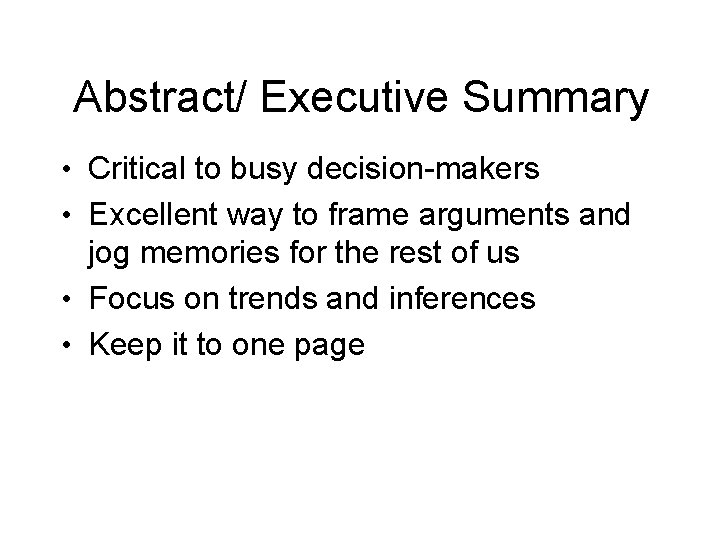 Abstract/ Executive Summary

• Critical to busy decision-makers
• Excellent way to frame arguments and jog memories for the rest of us
• Focus on trends and inferences
• Keep it to one page